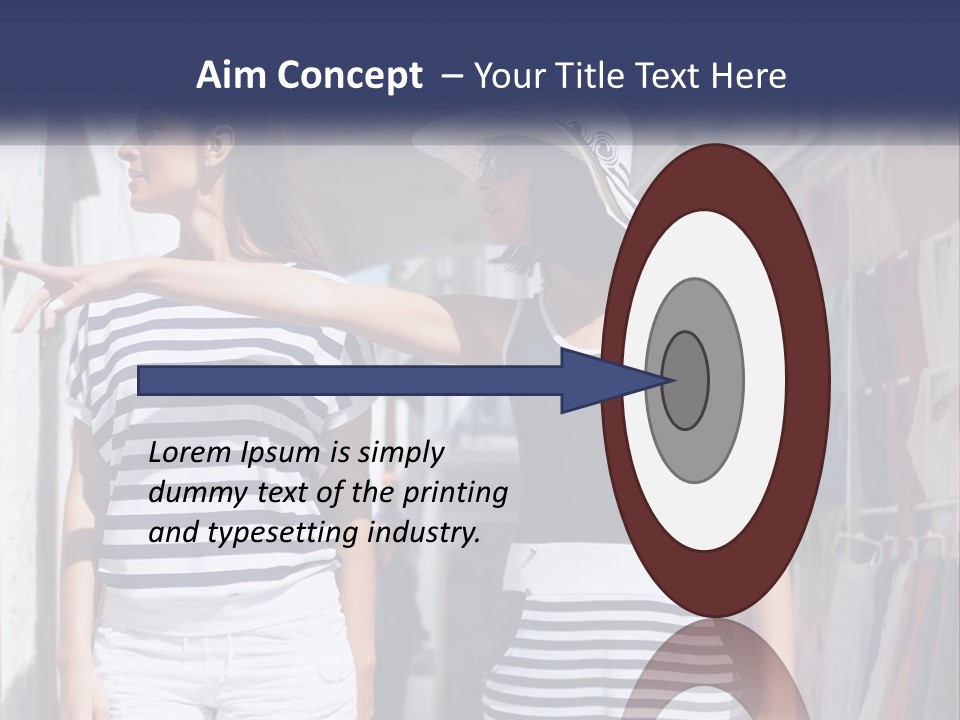 Aim Concept – Your Title Text Here

Lorem Ipsum is simply dummy text of the printing and typesetting industry.